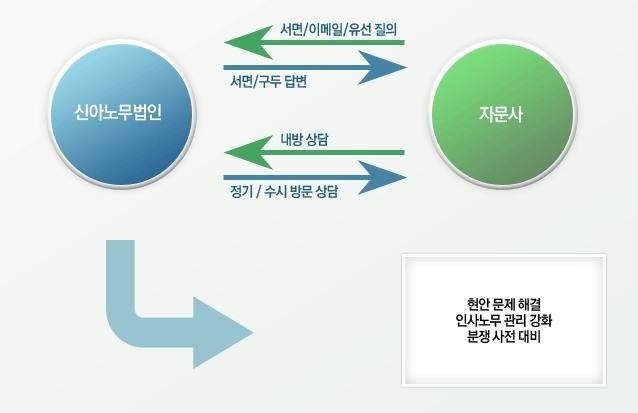 서면/이메일/유선 질의

서면/구두 답변

신아노무법인

자문사

내방 상담

정기 / 수시 방문 상담

현안 문제 해결
인사노무 관리 강화
분쟁 사전 대비